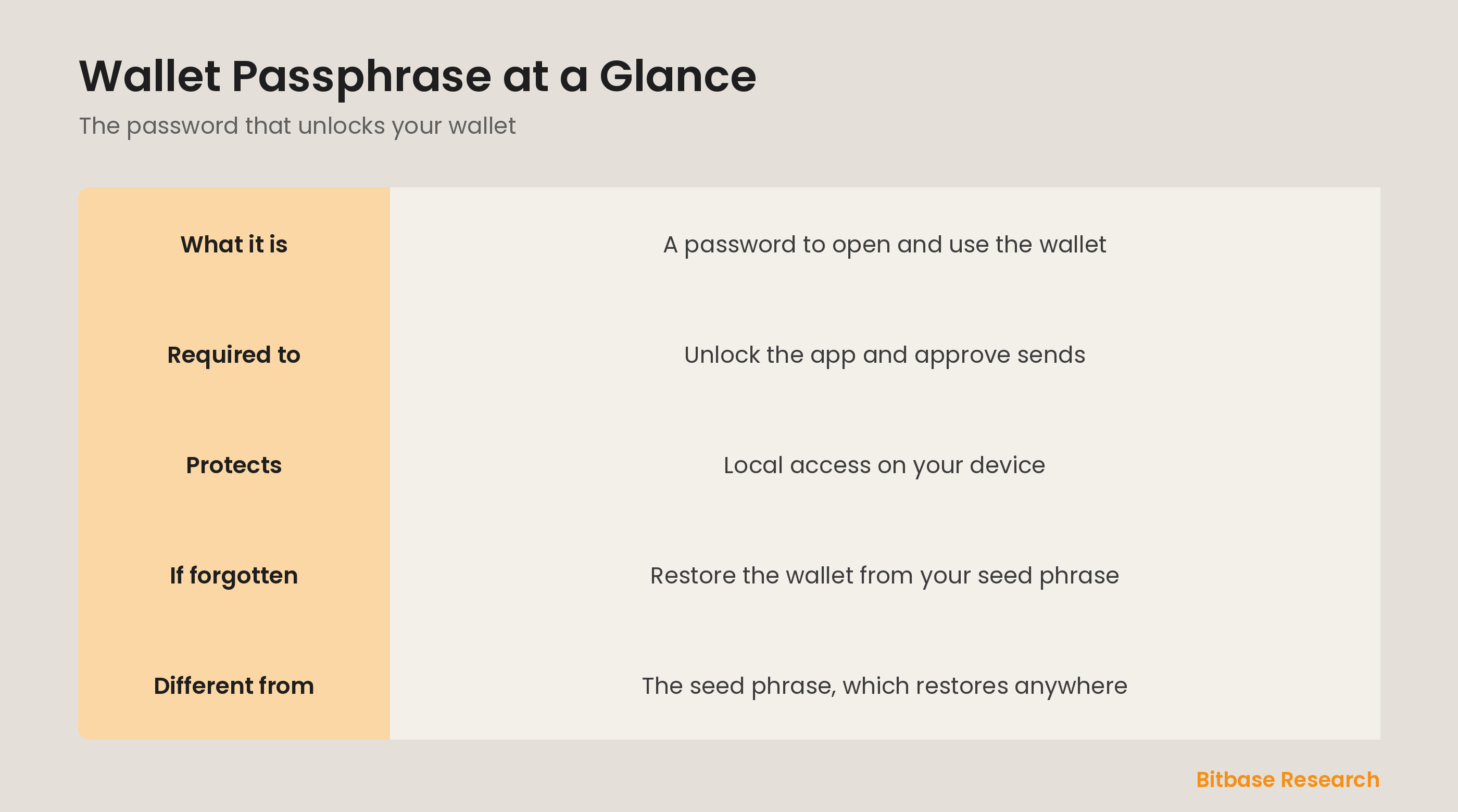 Wallet Passphrase at a Glance

The password that unlocks your wallet

| What it is | A password to open and use the wallet |
|---|---|
| Required to | Unlock the app and approve sends |
| Protects | Local access on your device |
| If forgotten | Restore the wallet from your seed phrase |
| Different from | The seed phrase, which restores anywhere |

Bitbase Research